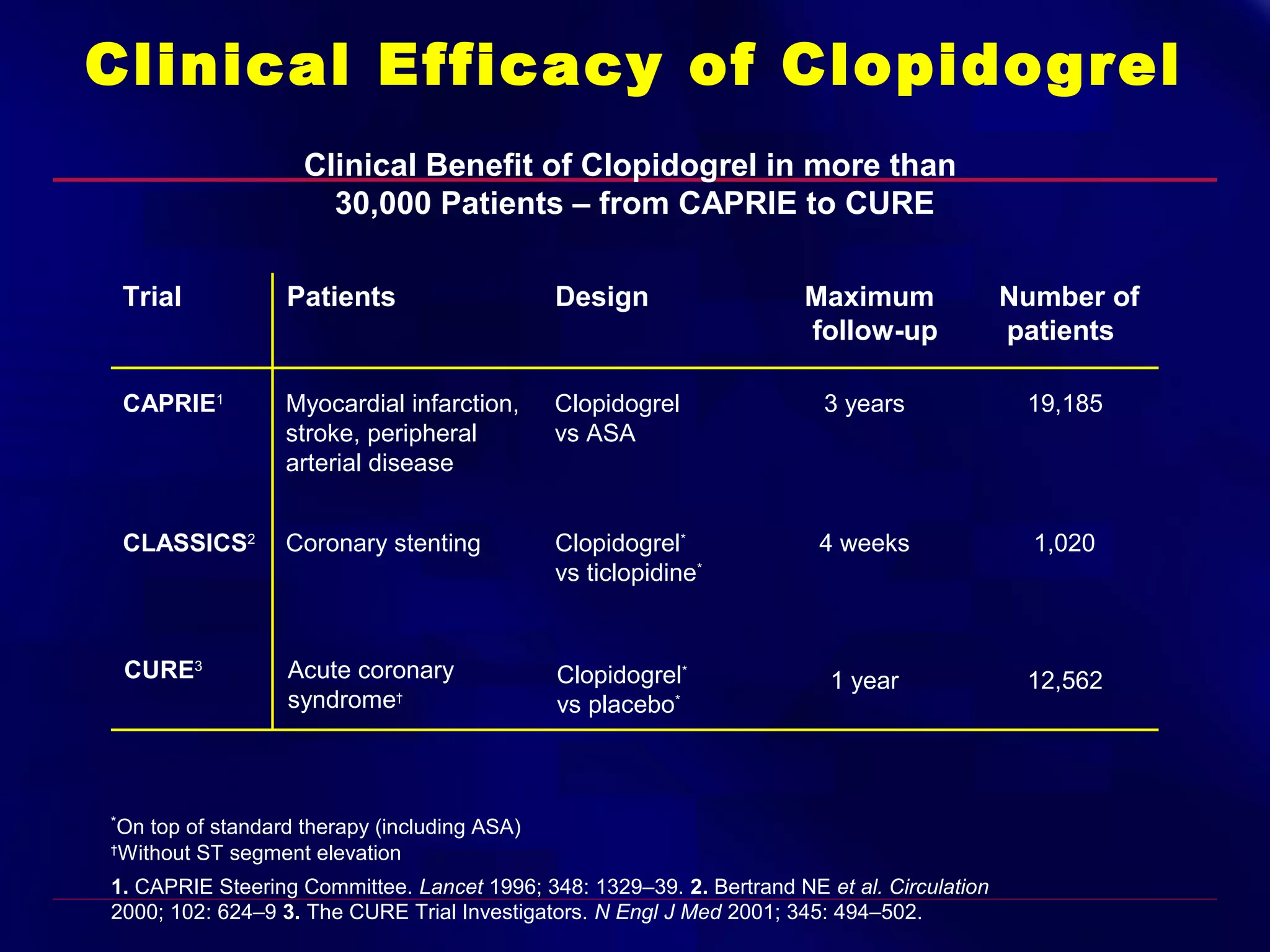 Clinical Efficacy of Clopidogrel

Clinical Benefit of Clopidogrel in more than 30,000 Patients – from CAPRIE to CURE

| Trial | Patients | Design | Maximum follow-up | Number of patients |
|---|---|---|---|---|
| CAPRIE$^1$ | Myocardial infarction, stroke, peripheral arterial disease | Clopidogrel vs ASA | 3 years | 19,185 |
| CLASSICS$^2$ | Coronary stenting | Clopidogrel$^*$ vs ticlopidine$^*$ | 4 weeks | 1,020 |
| CURE$^3$ | Acute coronary syndrome$^†$ | Clopidogrel$^*$ vs placebo$^*$ | 1 year | 12,562 |

$^*$On top of standard therapy (including ASA)
$^†$Without ST segment elevation

1. CAPRIE Steering Committee. Lancet 1996; 348: 1329–39. 2. Bertrand NE et al. Circulation 2000; 102: 624–9 3. The CURE Trial Investigators. N Engl J Med 2001; 345: 494–502.